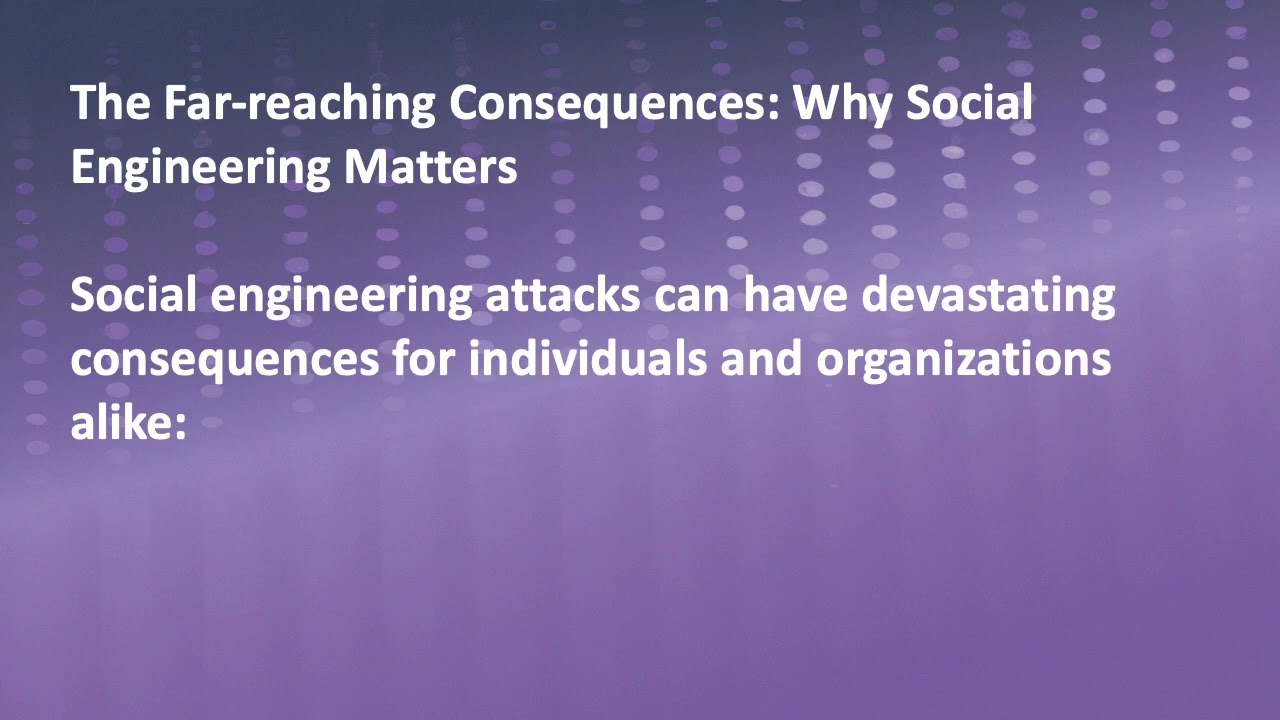 The Far-reaching Consequences: Why Social Engineering Matters

Social engineering attacks can have devastating consequences for individuals and organizations alike: